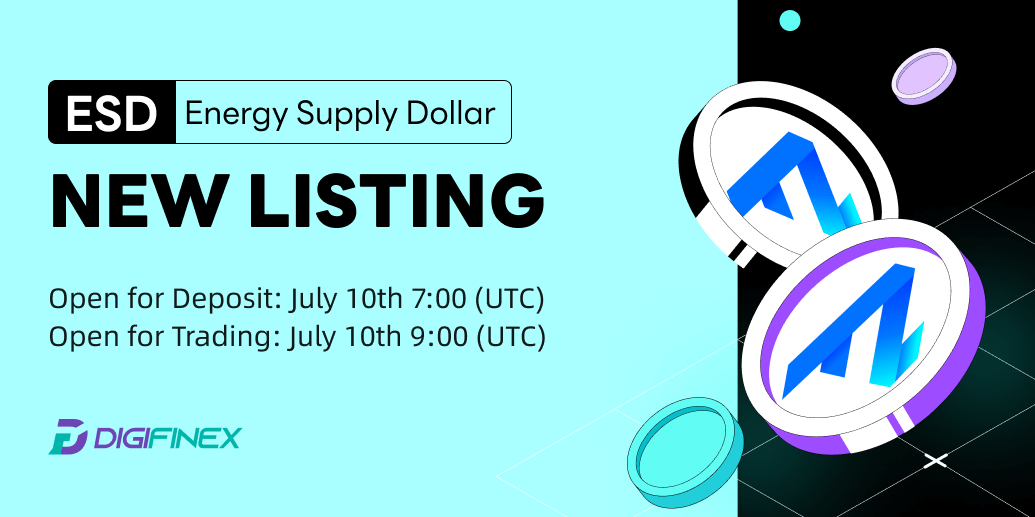 ESD Energy Supply Dollar

NEW LISTING

Open for Deposit: July 10th 7:00 (UTC)
Open for Trading: July 10th 9:00 (UTC)

DIGIFINEX